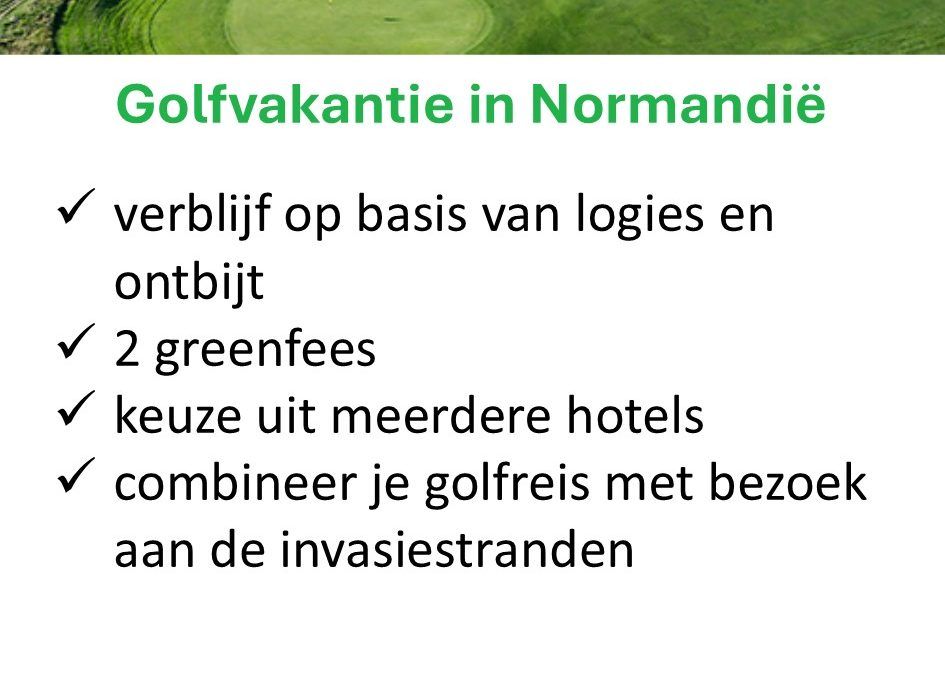 Golfvakantie in Normandië

✓ verblijf op basis van logies en ontbijt
✓ 2 greenfees
✓ keuze uit meerdere hotels
✓ combineer je golfreis met bezoek aan de invasiestranden